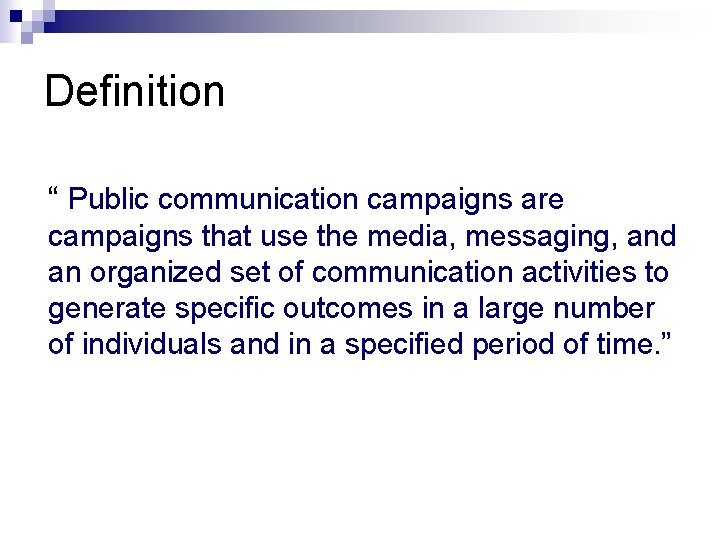 Definition

“ Public communication campaigns are campaigns that use the media, messaging, and an organized set of communication activities to generate specific outcomes in a large number of individuals and in a specified period of time.”